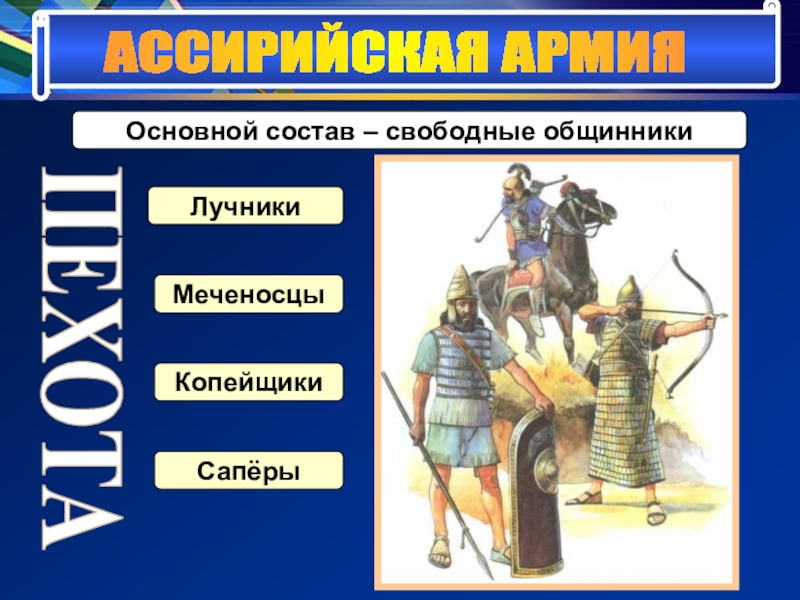 АССИРИЙСКАЯ АРМИЯ

Основной состав – свободные общинники

ПЕХОТА

Лучники

Меченосцы

Копейщики

Сапёры